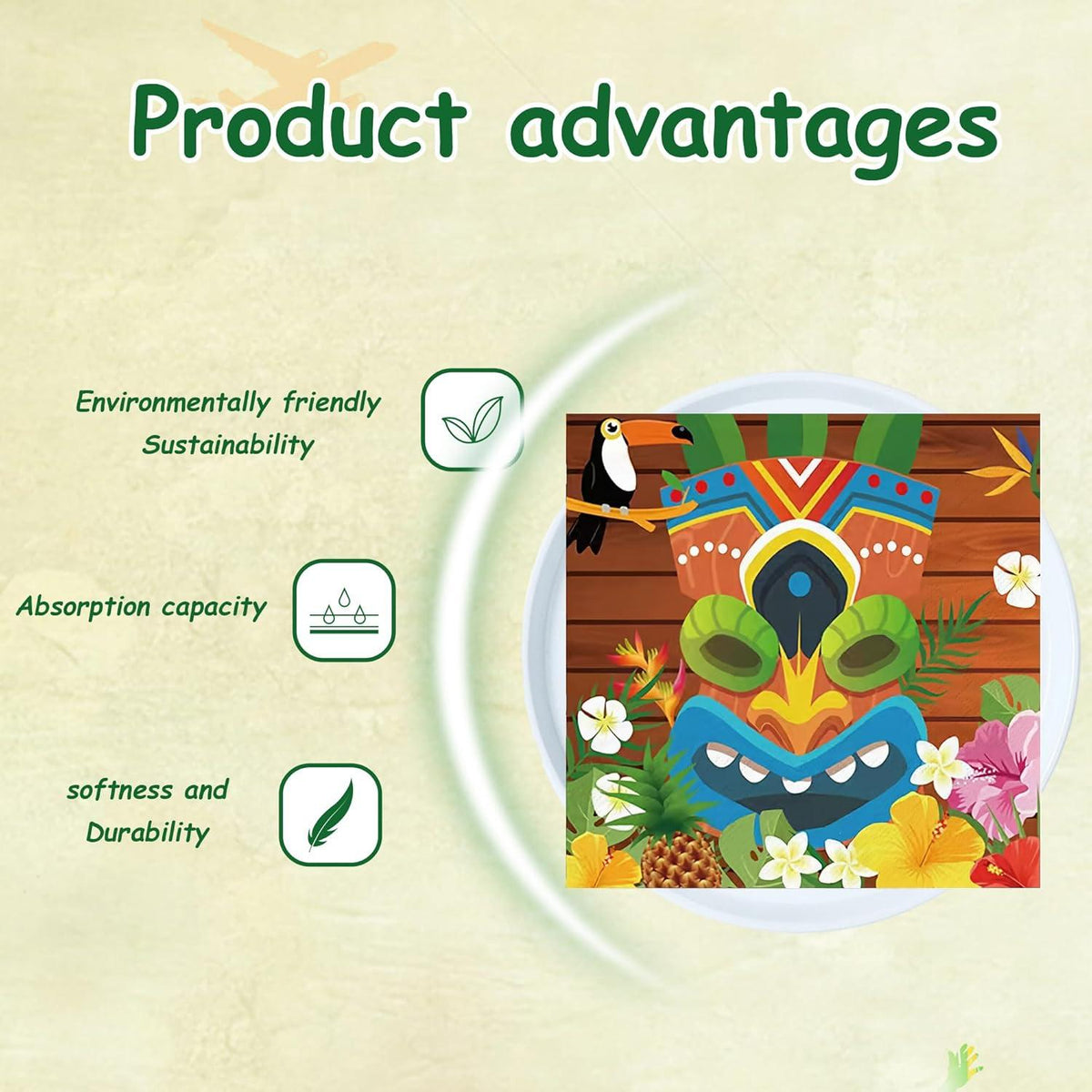 Product advantages

Environmentally friendly
Sustainability

Absorption capacity

softness and
Durability